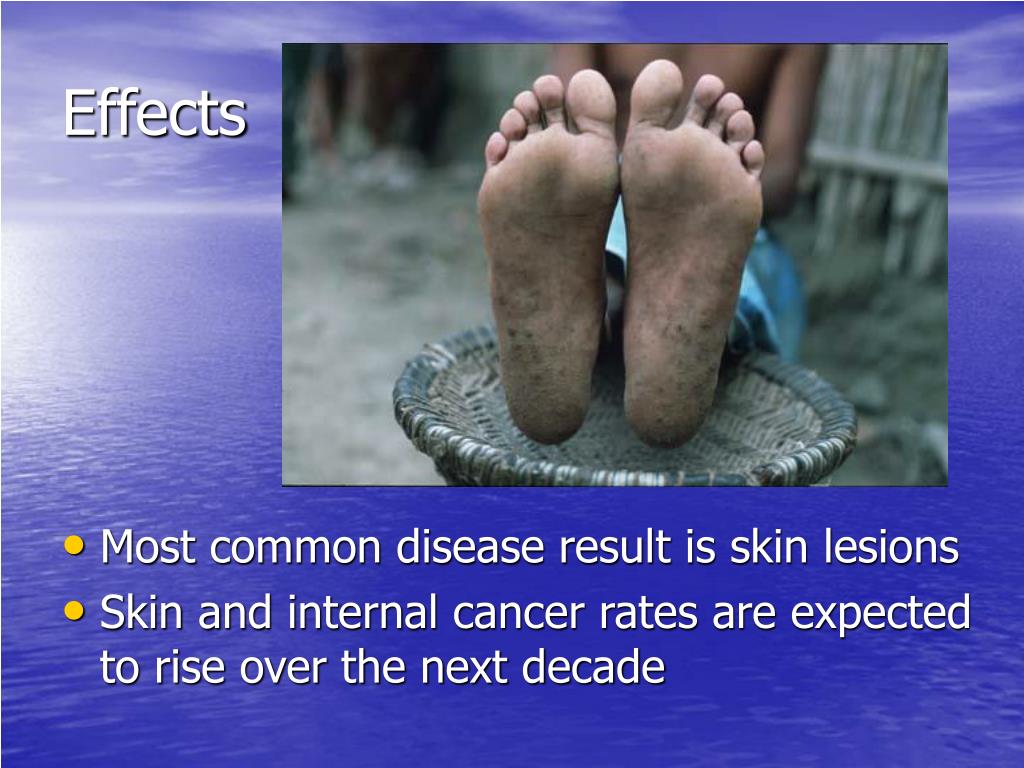 Effects

• Most common disease result is skin lesions
• Skin and internal cancer rates are expected to rise over the next decade